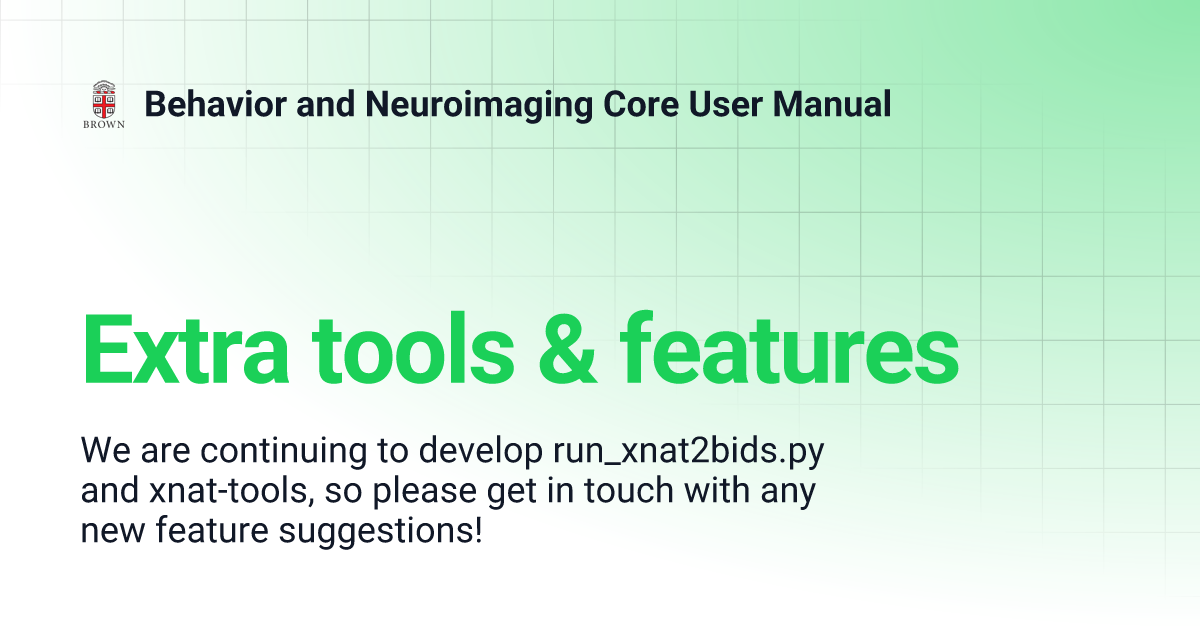 BROWN

Behavior and Neuroimaging Core User Manual

Extra tools & features

We are continuing to develop run_xnat2bids.py and xnat-tools, so please get in touch with any new feature suggestions!